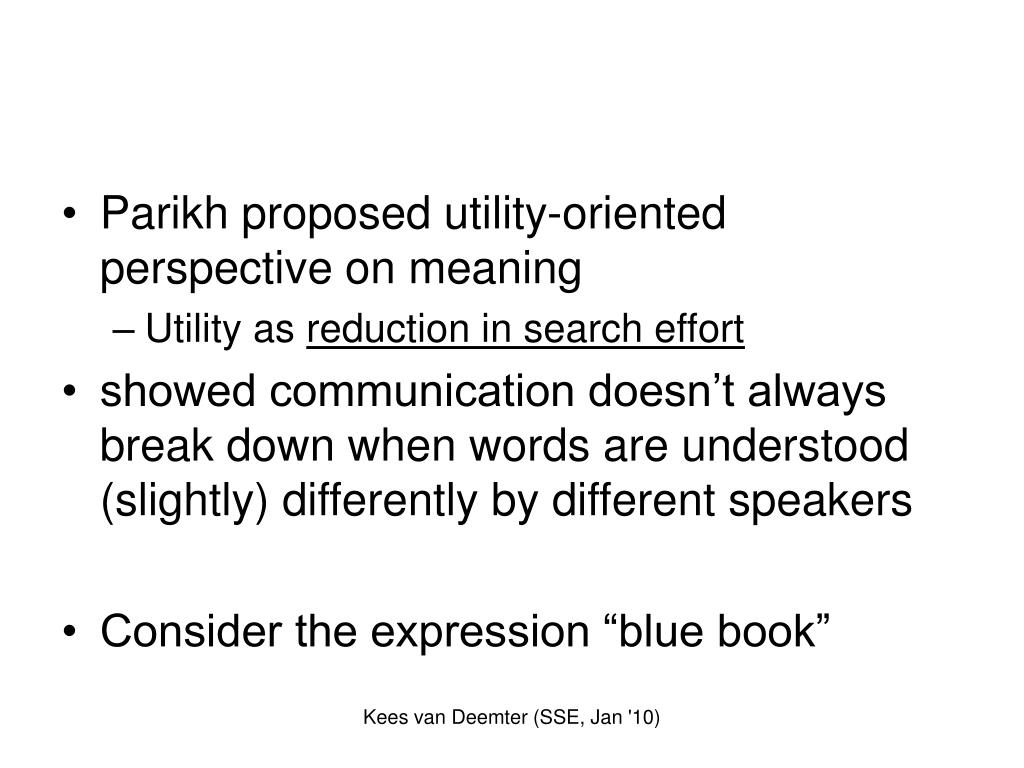 • Parikh proposed utility-oriented perspective on meaning
– Utility as reduction in search effort
• showed communication doesn’t always break down when words are understood (slightly) differently by different speakers

• Consider the expression “blue book”

Kees van Deemter (SSE, Jan '10)